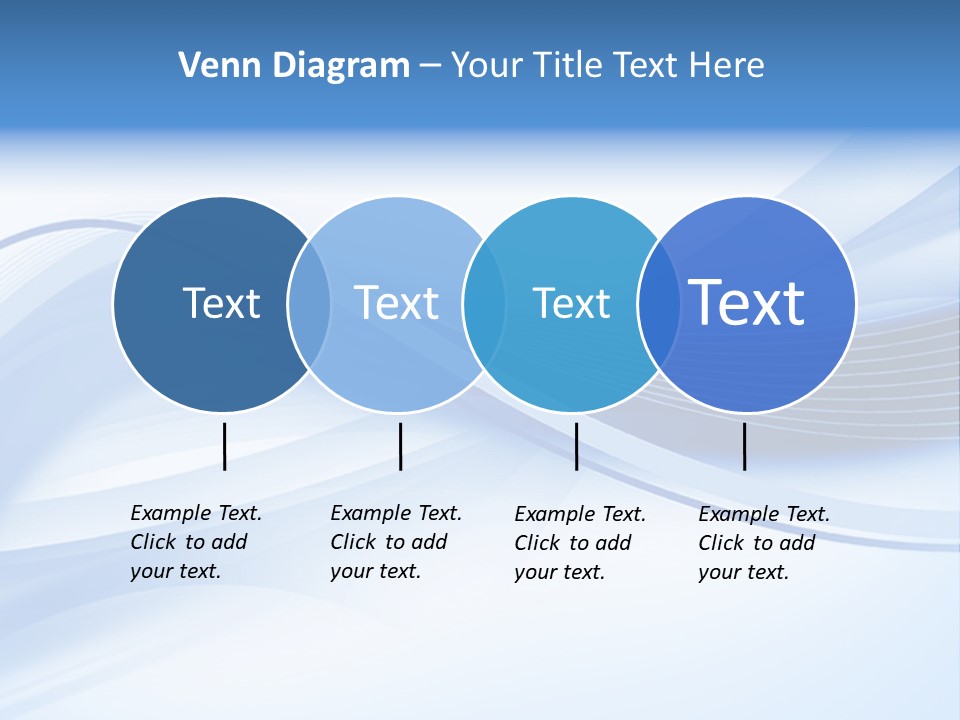 Venn Diagram – Your Title Text Here

Text

Text

Text

Text

Example Text. Click to add your text.

Example Text. Click to add your text.

Example Text. Click to add your text.

Example Text. Click to add your text.